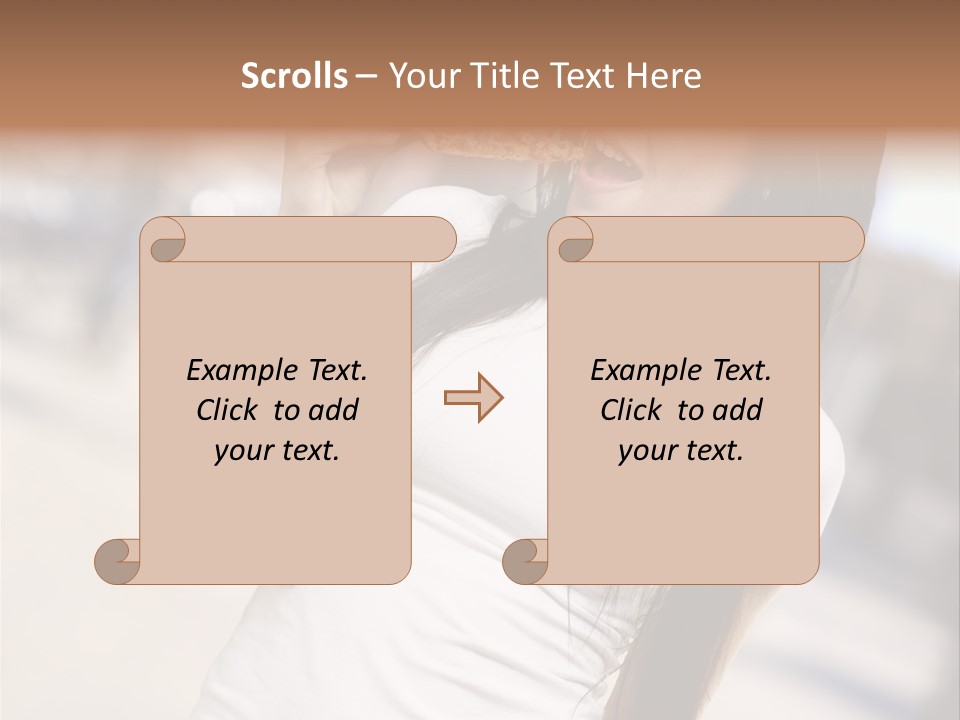 Scrolls – Your Title Text Here

Example Text. Click to add your text.

Example Text. Click to add your text.